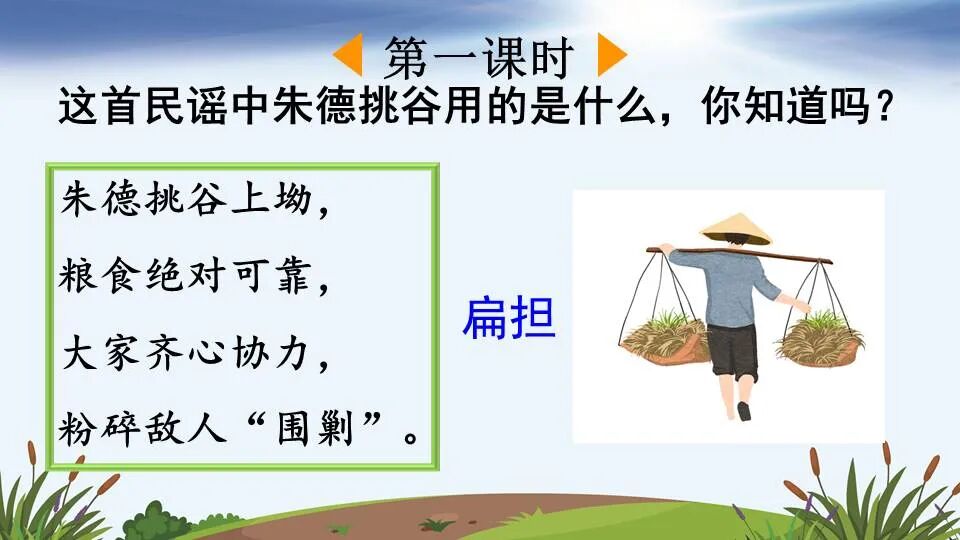 第一课时

这首民谣中朱德挑谷用的是什么，你知道吗？

朱德挑谷上坳，
粮食绝对可靠，
大家齐心协力，
粉碎敌人“围剿”。

扁担